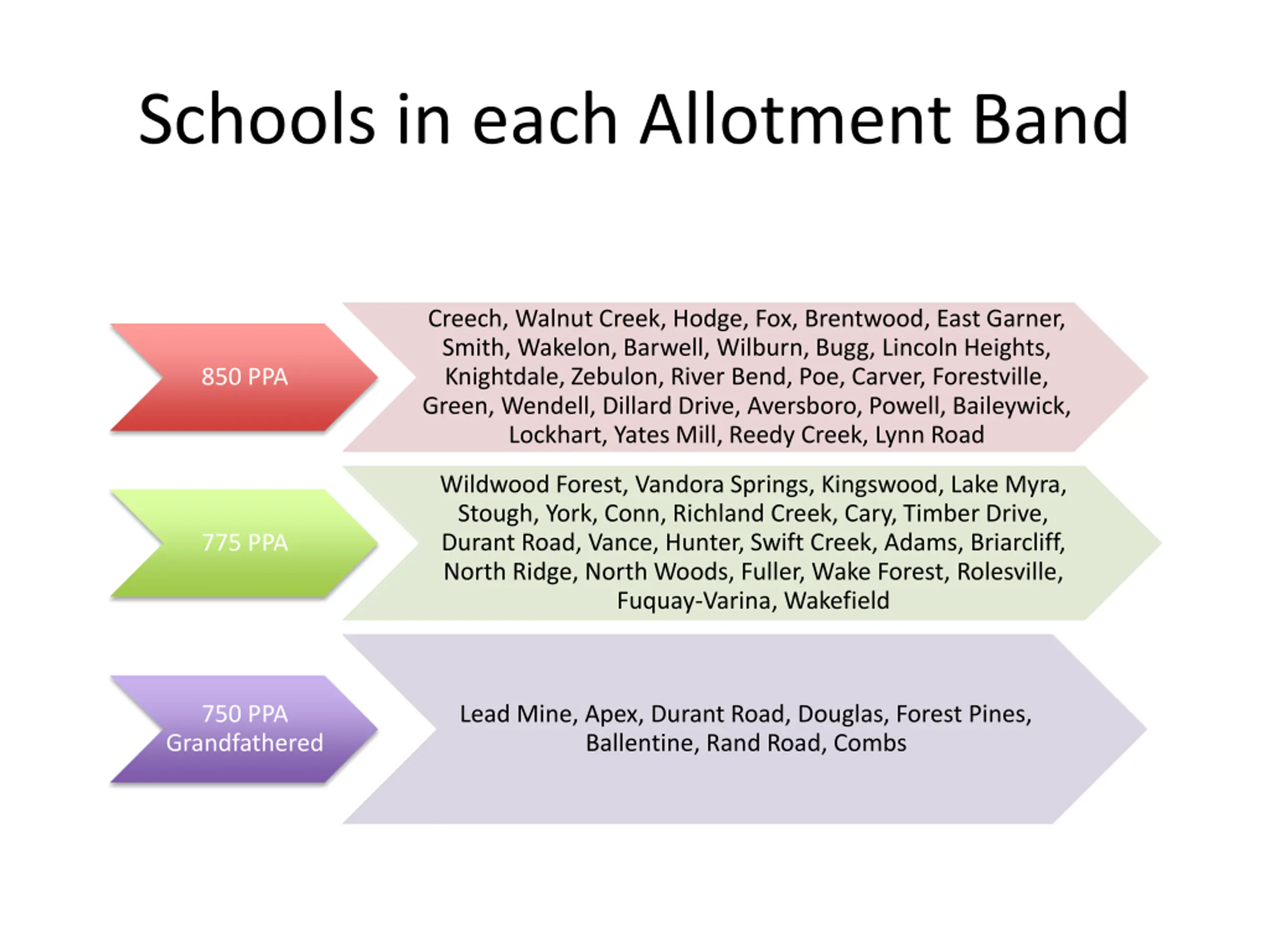 Schools in each Allotment Band

850 PPA

Creech, Walnut Creek, Hodge, Fox, Brentwood, East Garner, Smith, Wakelon, Barwell, Wilburn, Bugg, Lincoln Heights, Knightdale, Zebulon, River Bend, Poe, Carver, Forestville, Green, Wendell, Dillard Drive, Aversboro, Powell, Baileywick, Lockhart, Yates Mill, Reedy Creek, Lynn Road

775 PPA

Wildwood Forest, Vandora Springs, Kingswood, Lake Myra, Stough, York, Conn, Richland Creek, Cary, Timber Drive, Durant Road, Vance, Hunter, Swift Creek, Adams, Briarcliff, North Ridge, North Woods, Fuller, Wake Forest, Rolesville, Fuquay-Varina, Wakefield

750 PPA Grandfathered

Lead Mine, Apex, Durant Road, Douglas, Forest Pines, Ballentine, Rand Road, Combs